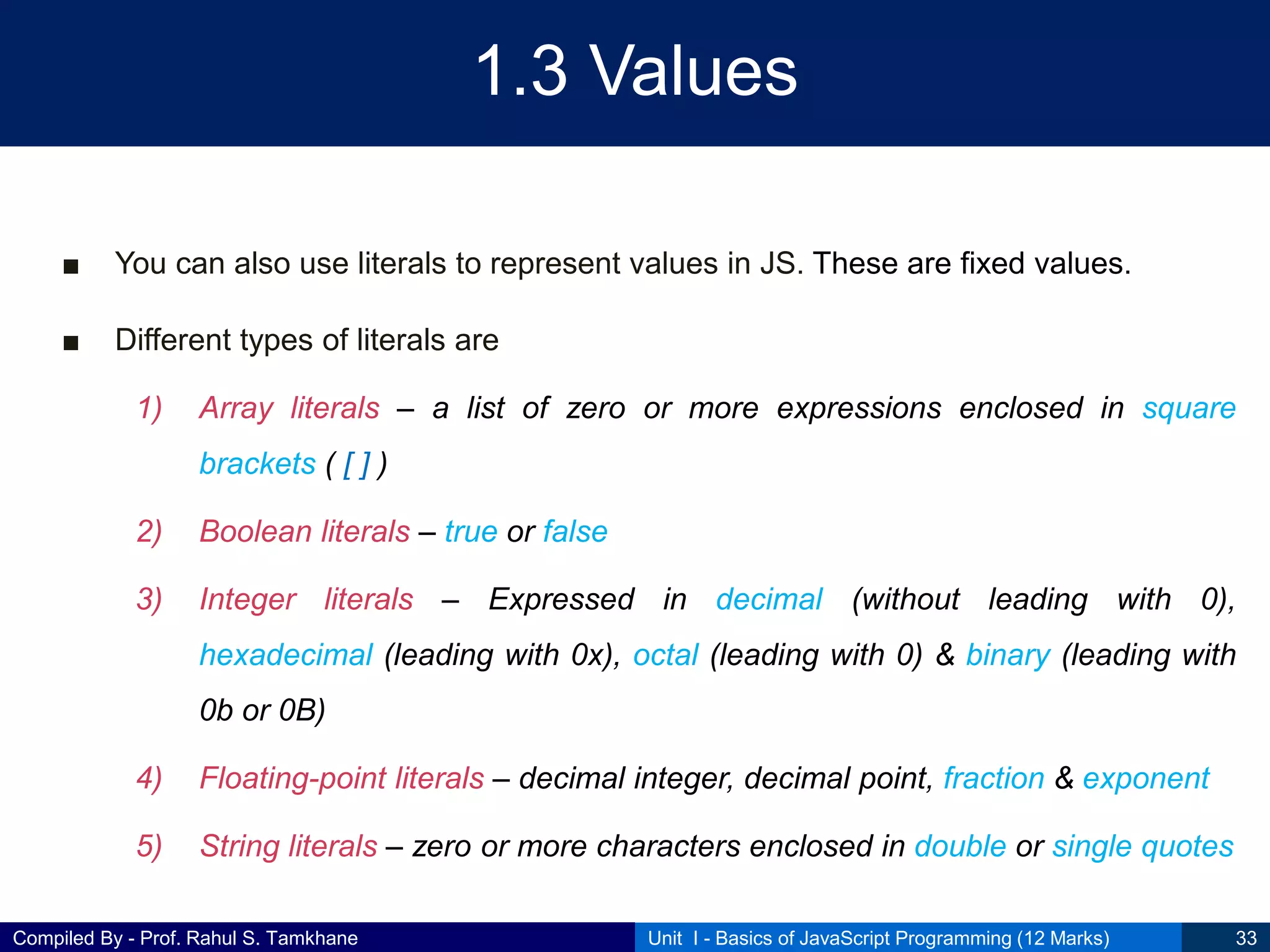 1.3 Values

■ You can also use literals to represent values in JS. These are fixed values.

■ Different types of literals are

1) Array literals – a list of zero or more expressions enclosed in square brackets ( [ ] )

2) Boolean literals – true or false

3) Integer literals – Expressed in decimal (without leading with 0), hexadecimal (leading with 0x), octal (leading with 0) & binary (leading with 0b or 0B)

4) Floating-point literals – decimal integer, decimal point, fraction & exponent

5) String literals – zero or more characters enclosed in double or single quotes

Compiled By - Prof. Rahul S. Tamkhane Unit I - Basics of JavaScript Programming (12 Marks) 33